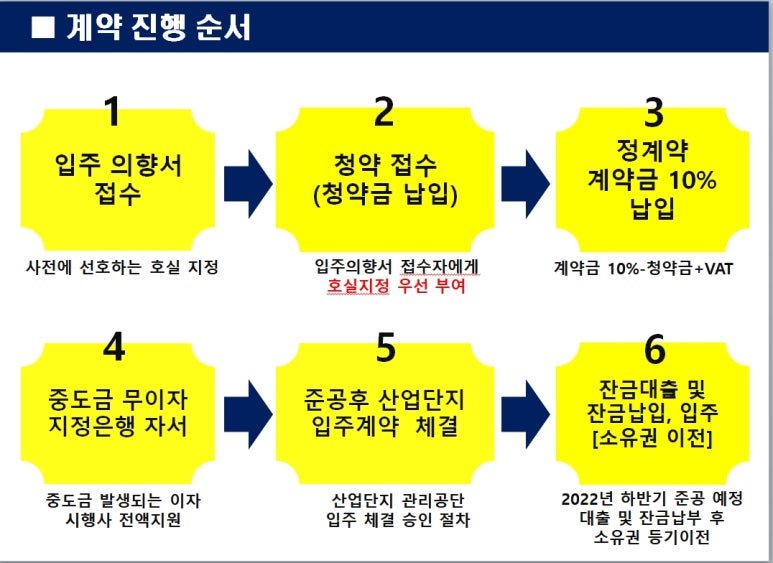 ■ 계약 진행 순서

1

입주 의향서 접수

사전에 선호하는 호실 지정

2

청약 접수 (청약금 납입)

입주의향서 접수자에게 호실지정 우선 부여

3

정계약 계약금 10% 납입

계약금 10%-청약금+VAT

4

중도금 무이자 지정은행 자서

중도금 발생되는 이자 시행사 전액지원

5

준공후 산업단지 입주계약 체결

산업단지 관리공단 입주 체결 승인 절차

6

잔금대출 및 잔금납입, 입주 [소유권 이전]

2022년 하반기 준공 예정 대출 및 잔금납부 후 소유권 등기이전